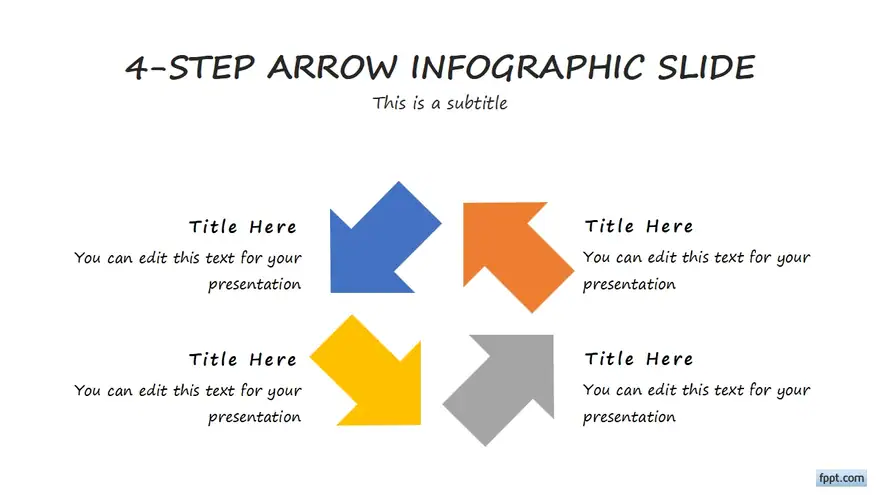 4-STEP ARROW INFOGRAPHIC SLIDE

This is a subtitle

Title Here

You can edit this text for your presentation

Title Here

You can edit this text for your presentation

Title Here

You can edit this text for your presentation

Title Here

You can edit this text for your presentation

fppt.com